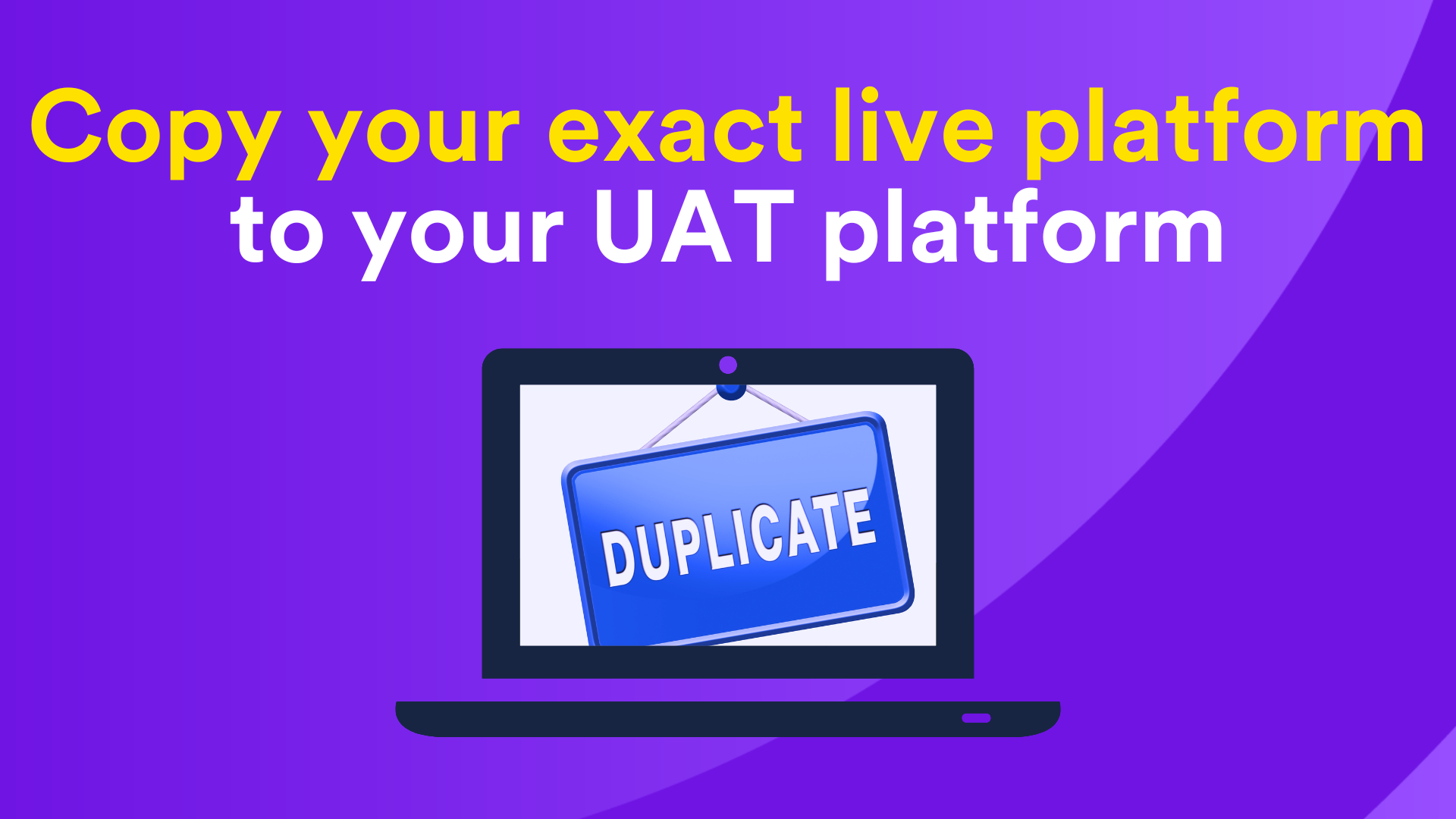 Copy your exact live platform to your UAT platform

DUPLICATE